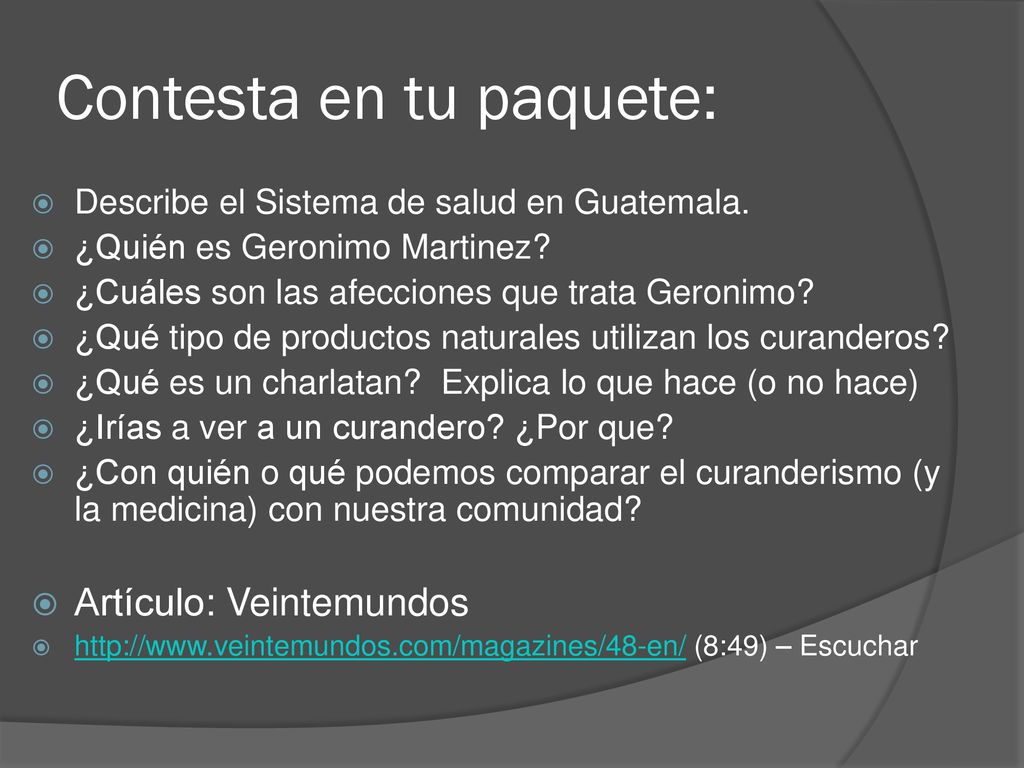 Contesta en tu paquete:

Describe el Sistema de salud en Guatemala.
¿Quién es Geronimo Martinez?
¿Cuáles son las afecciones que trata Geronimo?
¿Qué tipo de productos naturales utilizan los curanderos?
¿Qué es un charlatan? Explica lo que hace (o no hace)
¿Irías a ver a un curandero? ¿Por que?
¿Con quién o qué podemos comparar el curanderismo (y la medicina) con nuestra comunidad?

Artículo: Veintemundos
http://www.veintemundos.com/magazines/48-en/ (8:49) – Escuchar